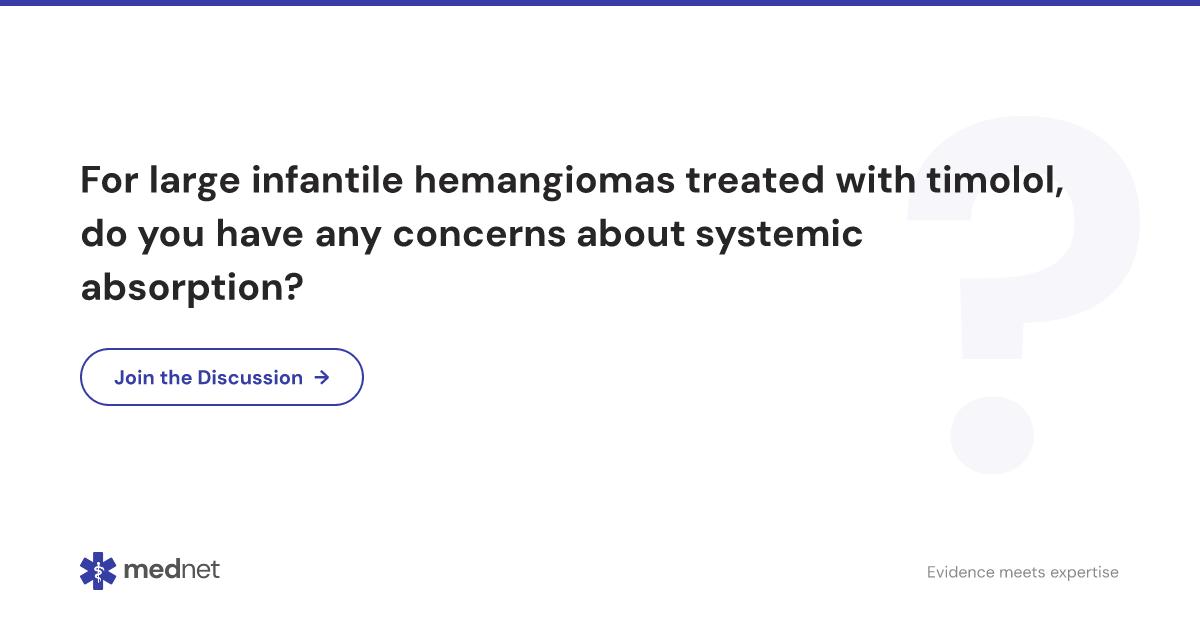 For large infantile hemangiomas treated with timolol, do you have any concerns about systemic absorption?

Join the Discussion →

mednet

Evidence meets expertise